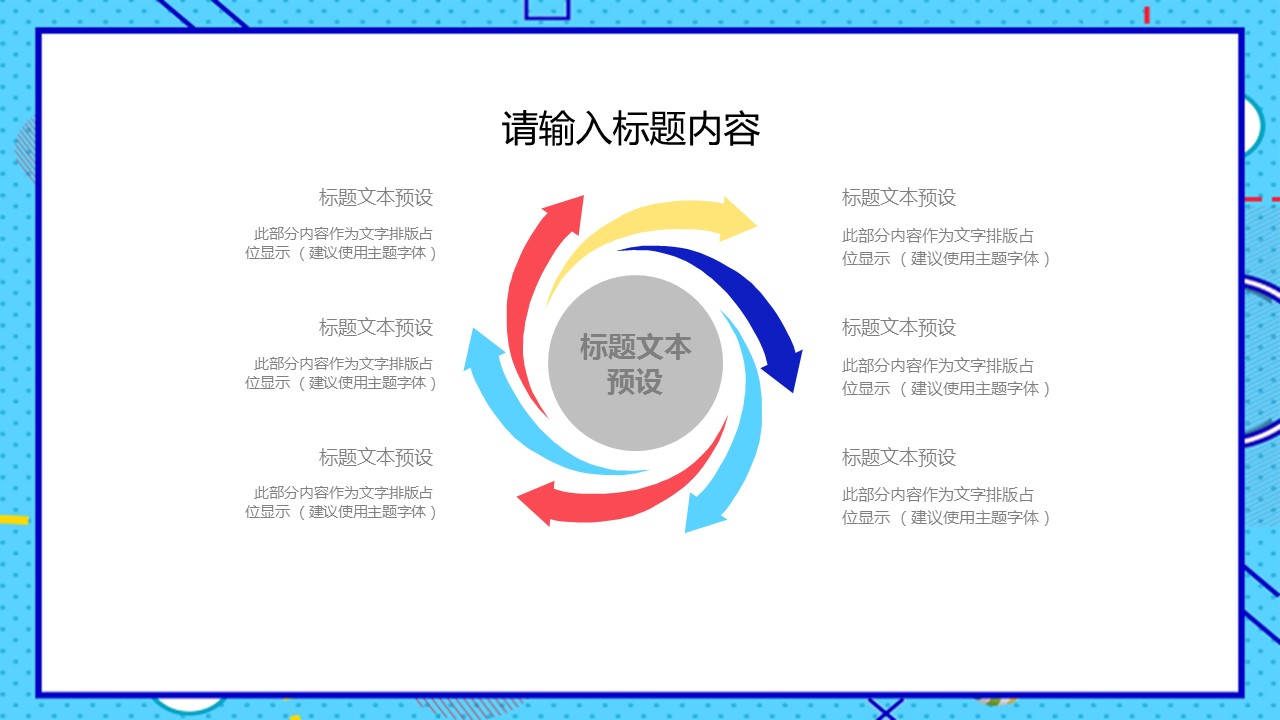 请输入标题内容

标题文本预设

此部分内容作为文字排版占位显示 （建议使用主题字体）

标题文本预设

此部分内容作为文字排版占位显示 （建议使用主题字体）

标题文本预设

此部分内容作为文字排版占位显示 （建议使用主题字体）

标题文本预设

标题文本预设

此部分内容作为文字排版占位显示 （建议使用主题字体）

标题文本预设

此部分内容作为文字排版占位显示 （建议使用主题字体）

标题文本预设

此部分内容作为文字排版占位显示 （建议使用主题字体）